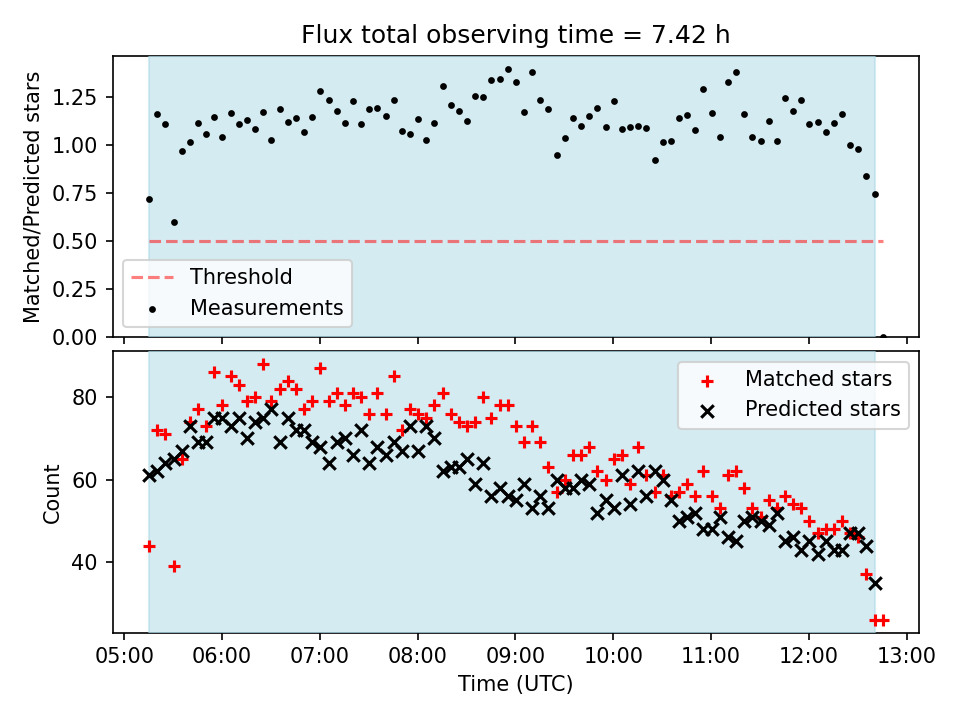 Flux total observing time = 7.42 h

Matched/Predicted stars

1.25
1.00
0.75
0.50
0.25
0.00

Threshold
Measurements

Count

80
60
40

Matched stars
Predicted stars

05:00 06:00 07:00 08:00 09:00 10:00 11:00 12:00 13:00

Time (UTC)